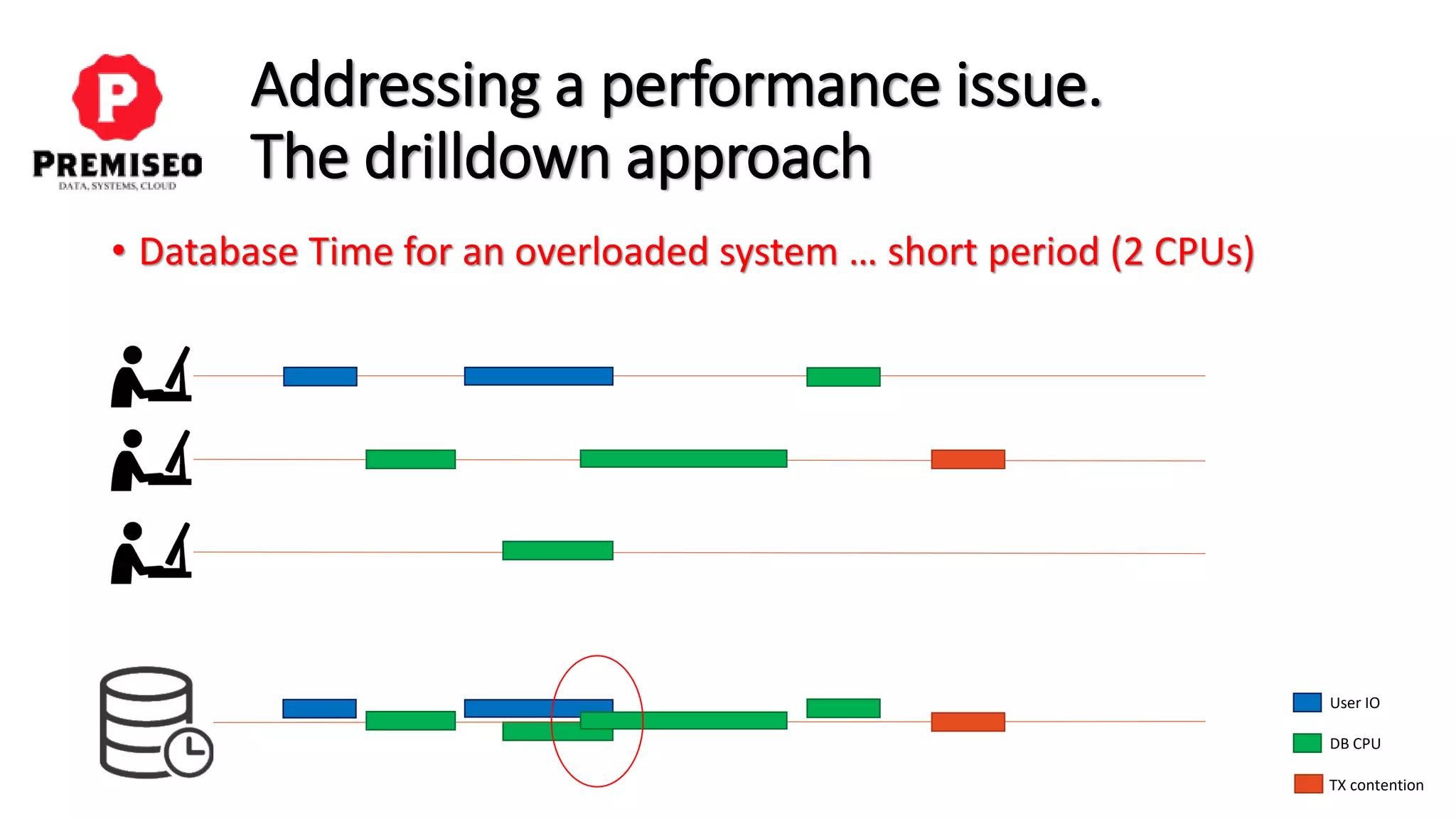 P
PREMISEO
DATA, SYSTEMS, CLOUD

Addressing a performance issue.
The drilldown approach

• Database Time for an overloaded system … short period (2 CPUs)

User IO
DB CPU
TX contention